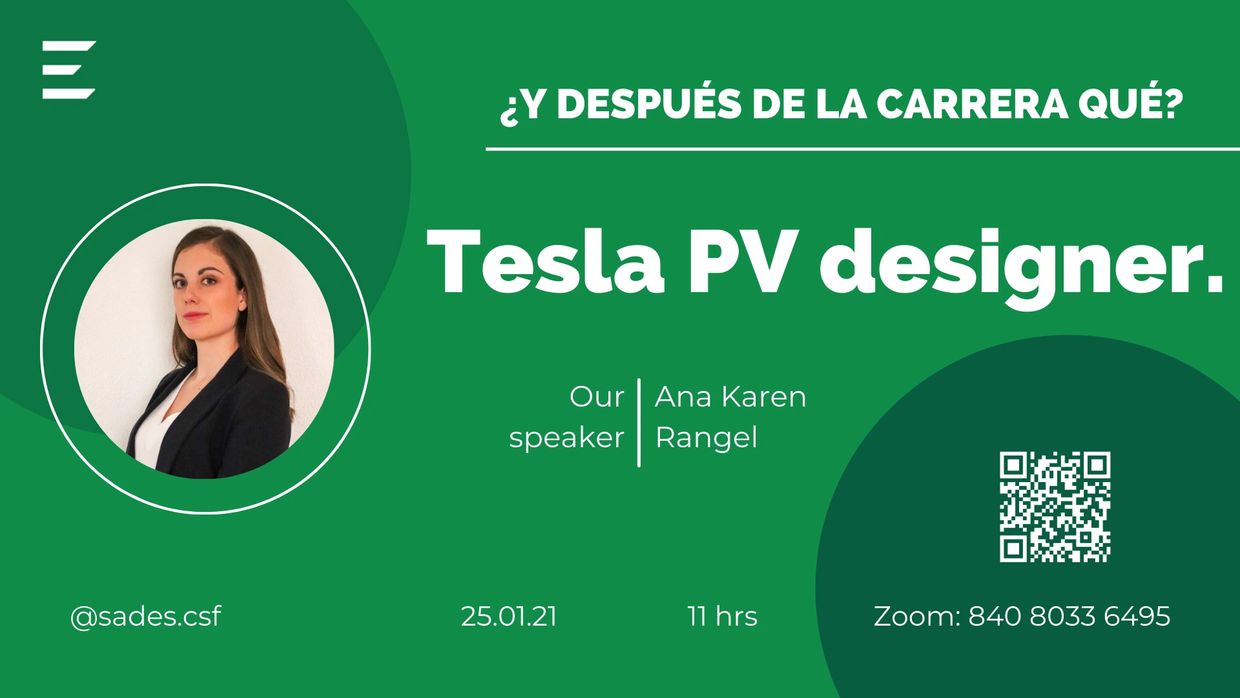 ¿Y DESPUÉS DE LA CARRERA QUÉ?

Tesla PV designer.

Our speaker

Ana Karen Rangel

@sades.csf

25.01.21

11 hrs

Zoom: 840 8033 6495